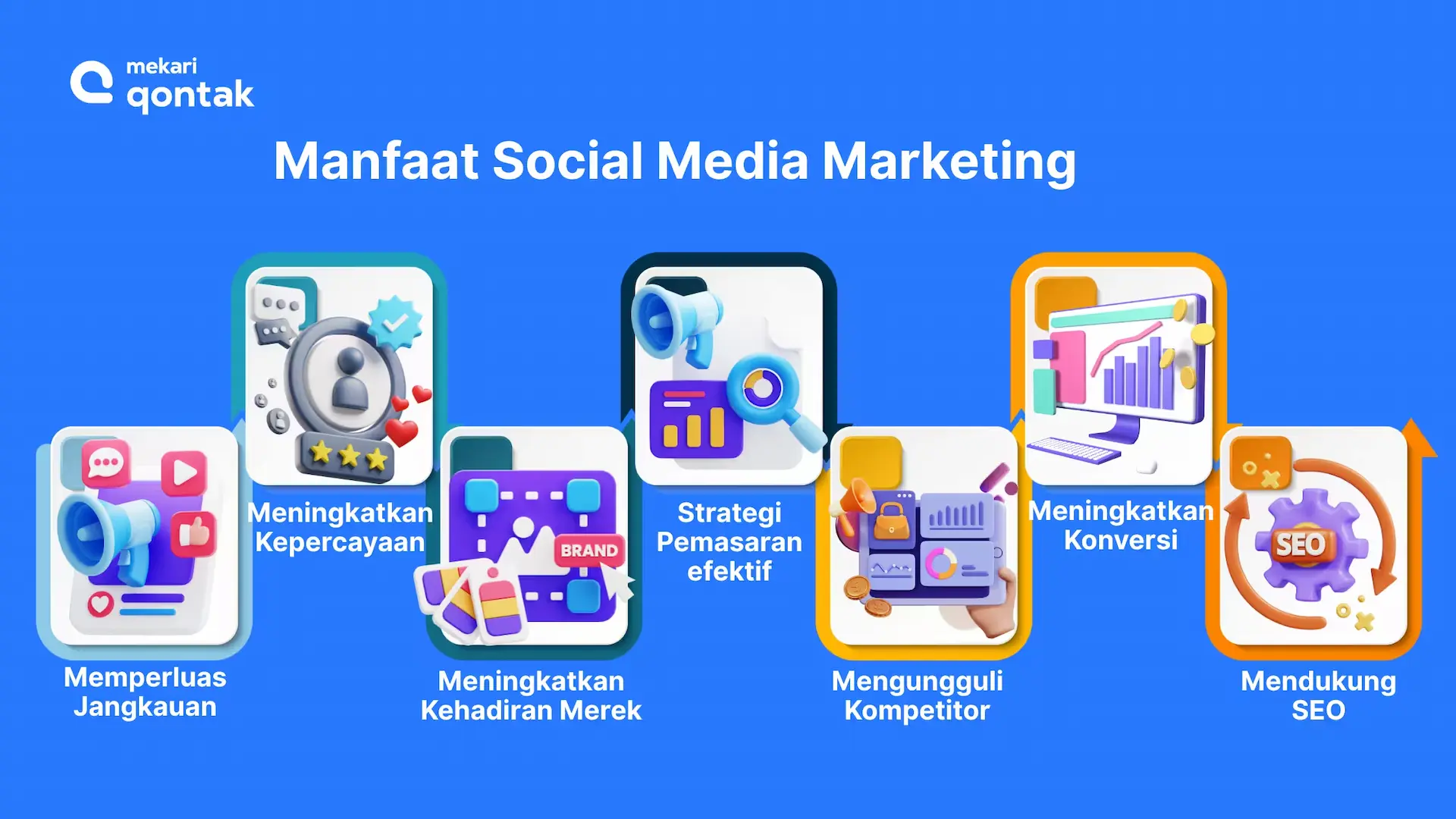 mekari qontak

Manfaat Social Media Marketing

Memperluas Jangkauan

Meningkatkan Kepercayaan

BRAND

Meningkatkan Kehadiran Merek

Strategi Pemasaran efektif

Mengungguli Kompetitor

Meningkatkan Konversi

SEO

Mendukung SEO